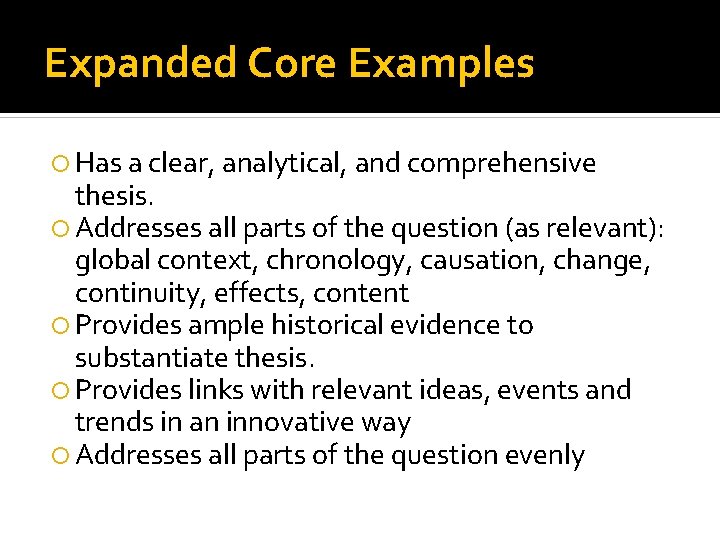 Expanded Core Examples

Has a clear, analytical, and comprehensive thesis.

Addresses all parts of the question (as relevant): global context, chronology, causation, change, continuity, effects, content

Provides ample historical evidence to substantiate thesis.

Provides links with relevant ideas, events and trends in an innovative way

Addresses all parts of the question evenly